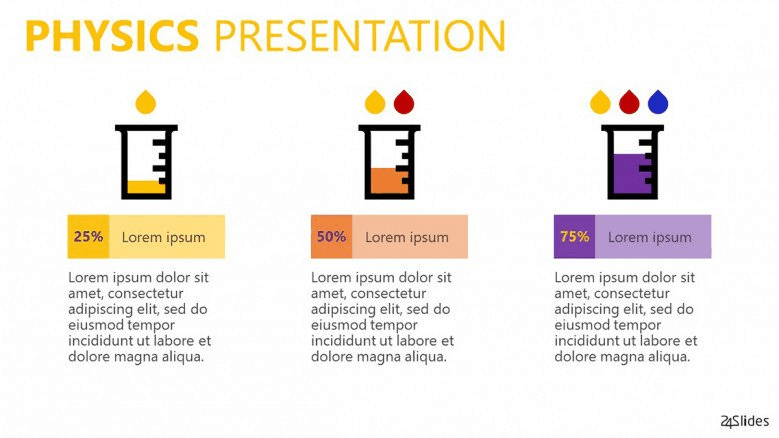 PHYSICS PRESENTATION

25% Lorem ipsum

Lorem ipsum dolor sit amet, consectetur adipiscing elit, sed do eiusmod tempor incididunt ut labore et dolore magna aliqua.

50% Lorem ipsum

Lorem ipsum dolor sit amet, consectetur adipiscing elit, sed do eiusmod tempor incididunt ut labore et dolore magna aliqua.

75% Lorem ipsum

Lorem ipsum dolor sit amet, consectetur adipiscing elit, sed do eiusmod tempor incididunt ut labore et dolore magna aliqua.

24Slides